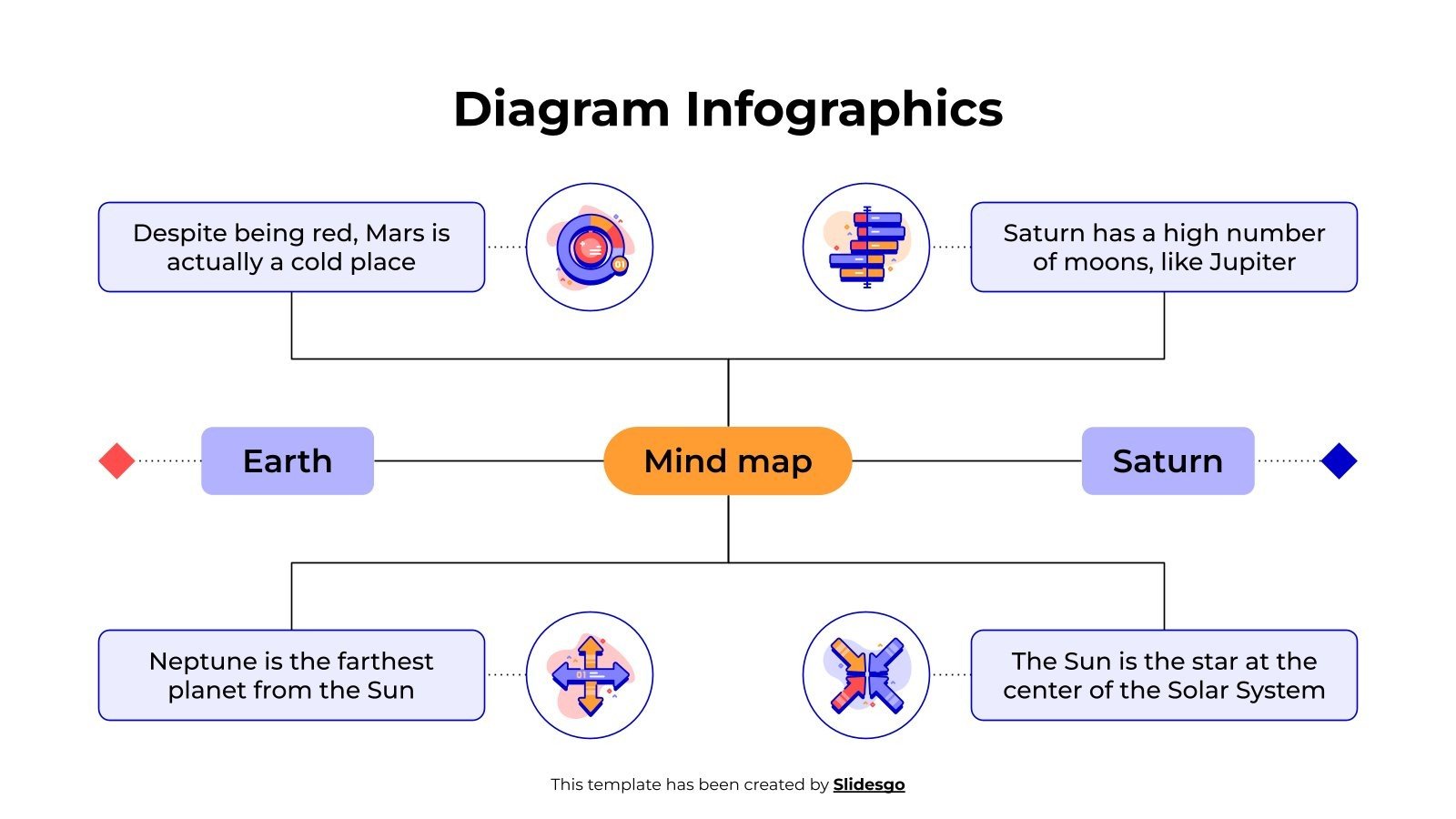 Diagram Infographics

Despite being red, Mars is actually a cold place

Saturn has a high number of moons, like Jupiter

Earth

Mind map

Saturn

Neptune is the farthest planet from the Sun

The Sun is the star at the center of the Solar System

This template has been created by Slidesgo